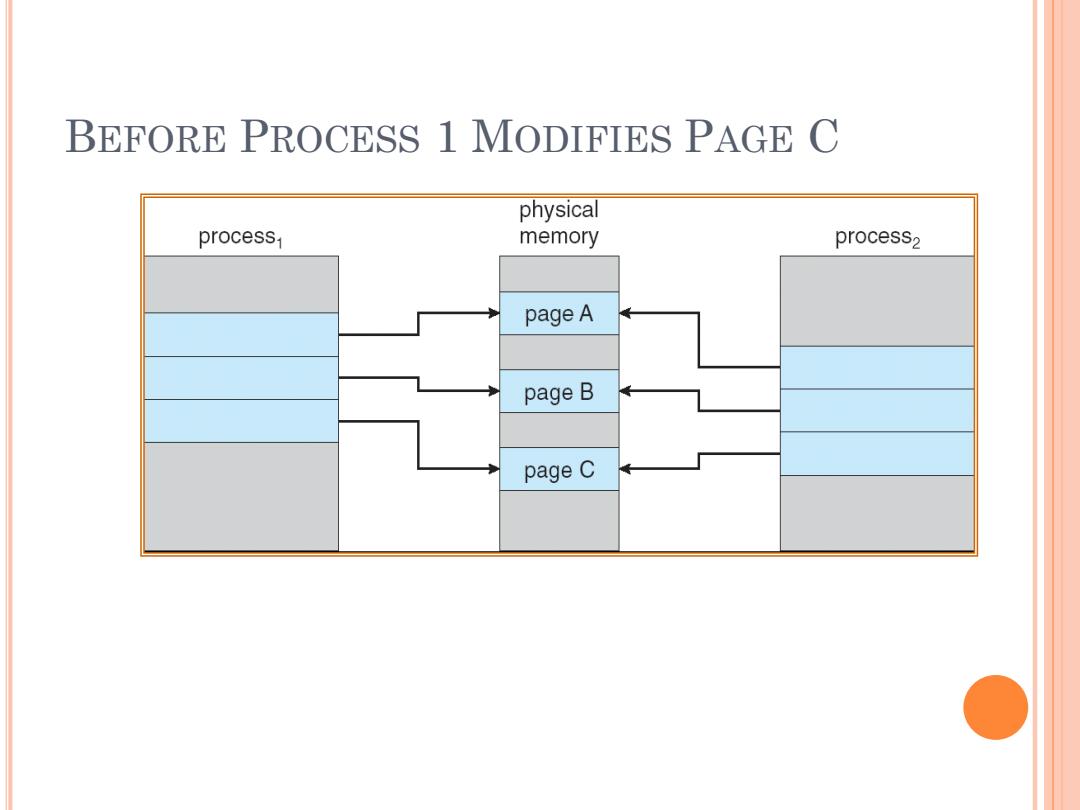 BEFORE PROCESS 1 MODIFIES PAGE C

process$_1$

physical memory

process$_2$

page A

page B

page C